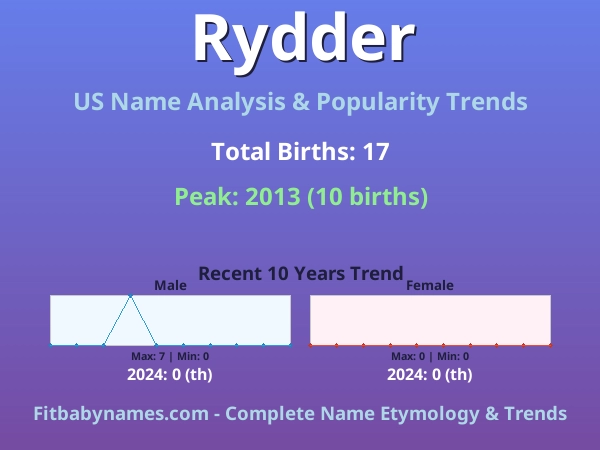 Rydder

US Name Analysis & Popularity Trends

Total Births: 17

Peak: 2013 (10 births)

Recent 10 Years Trend

Male

Max: 7 | Min: 0

2024: 0 (th)

Female

Max: 0 | Min: 0

2024: 0 (th)

Fitbabynames.com - Complete Name Etymology & Trends